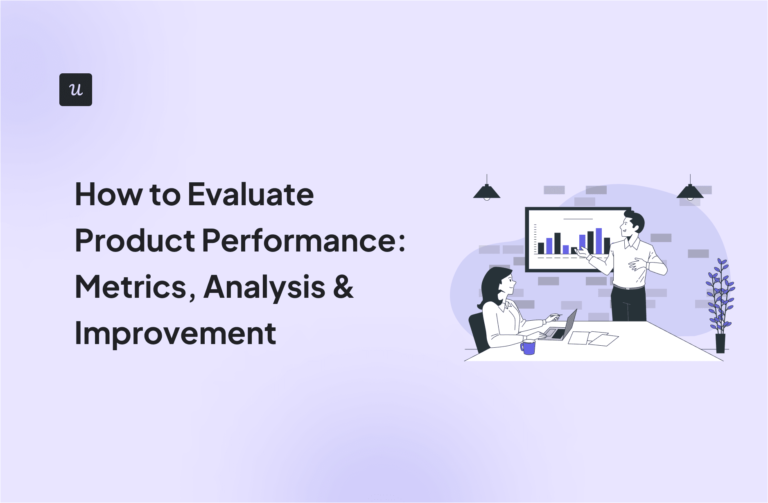 u

How to Evaluate Product Performance: Metrics, Analysis & Improvement